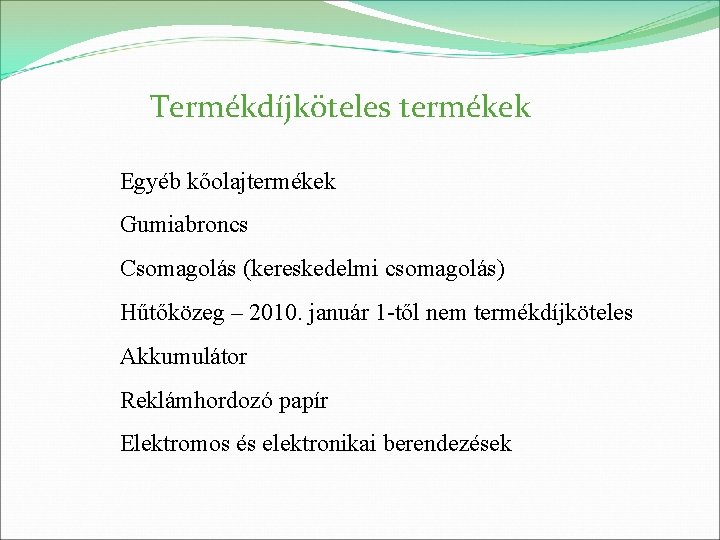 Termékdíjköteles termékek

Egyéb kőolajtermékek

Gumiabroncs

Csomagolás (kereskedelmi csomagolás)

Hűtőközeg – 2010. január 1-től nem termékdíjköteles

Akkumulátor

Reklámhordozó papír

Elektromos és elektronikai berendezések